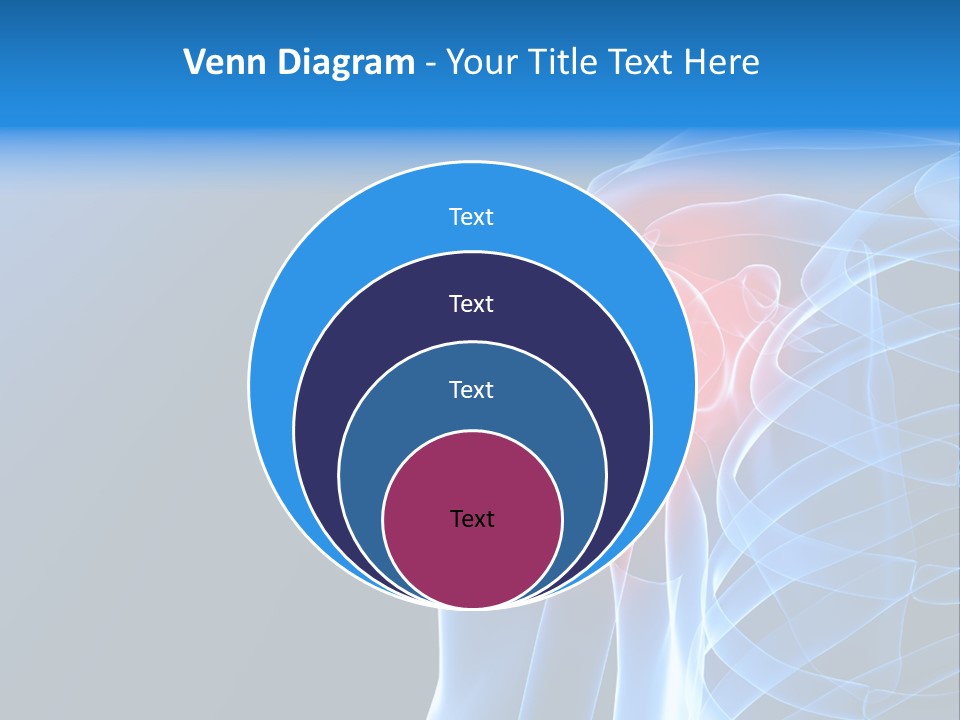 Venn Diagram - Your Title Text Here

Text

Text

Text

Text